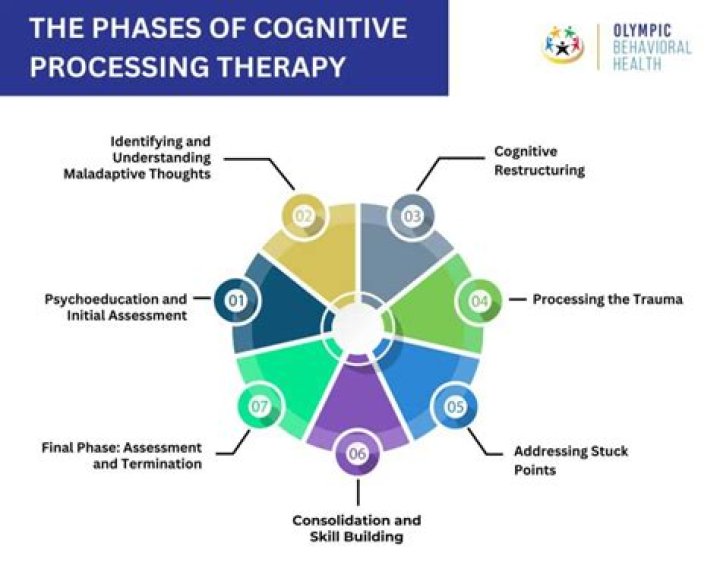 THE PHASES OF COGNITIVE PROCESSING THERAPY

OLYMPIC BEHAVIORAL HEALTH

01 Psychoeducation and Initial Assessment

02 Identifying and Understanding Maladaptive Thoughts

03 Cognitive Restructuring

04 Processing the Trauma

05 Addressing Stuck Points

06 Consolidation and Skill Building

07 Final Phase: Assessment and Termination